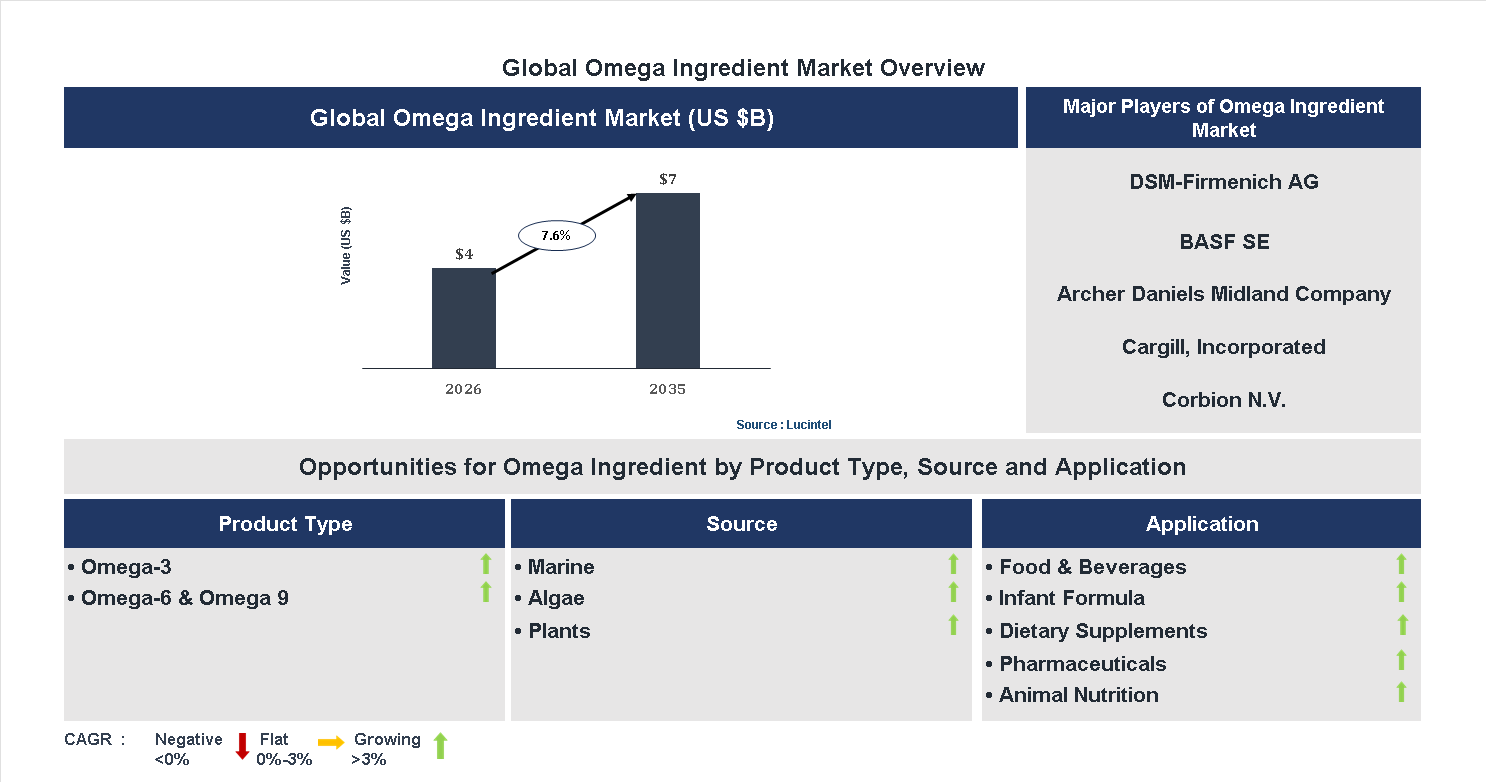 Global Omega Ingredient Market Overview

Global Omega Ingredient Market (US $B)

Value (US $B)

$4

7.6%

$7

2026

2035

Source : Lucintel

Major Players of Omega Ingredient Market

DSM-Firmenich AG

BASF SE

Archer Daniels Midland Company

Cargill, Incorporated

Corbion N.V.

Opportunities for Omega Ingredient by Product Type, Source and Application

Product Type

• Omega-3
• Omega-6 & Omega 9

Source

• Marine
• Algae
• Plants

Application

• Food & Beverages
• Infant Formula
• Dietary Supplements
• Pharmaceuticals
• Animal Nutrition

CAGR : Negative <0% Flat 0%-3% Growing >3%